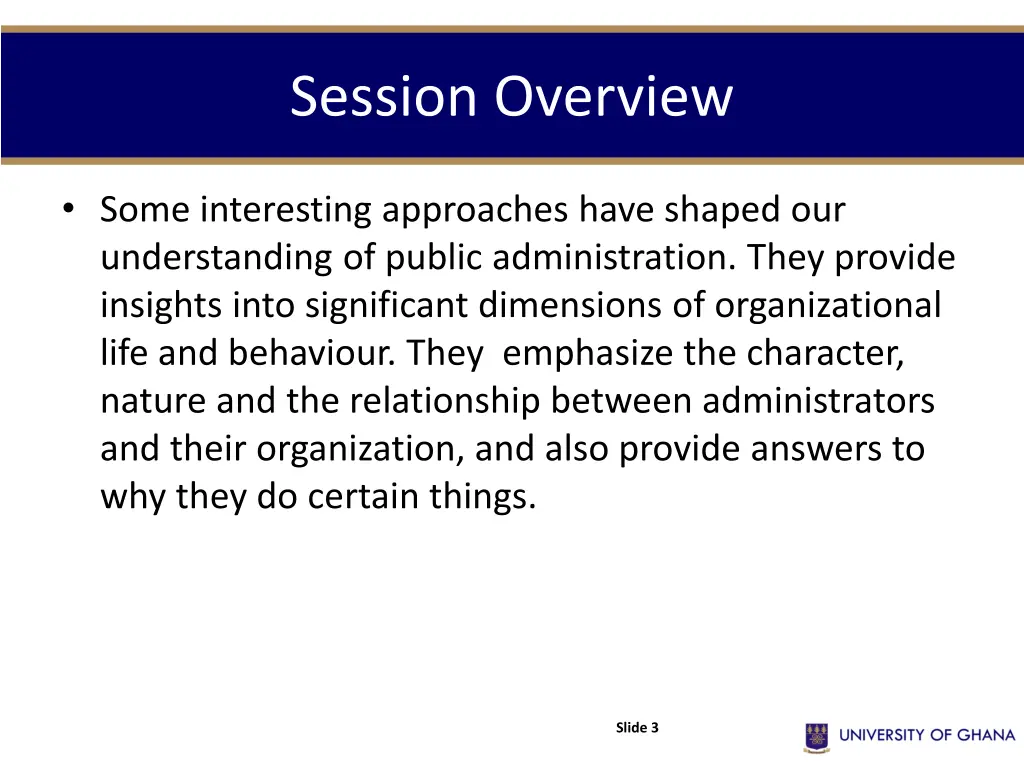 Session Overview

• Some interesting approaches have shaped our understanding of public administration. They provide insights into significant dimensions of organizational life and behaviour. They  emphasize the character, nature and the relationship between administrators and their organization, and also provide answers to why they do certain things.

Slide 3

UNIVERSITY OF GHANA